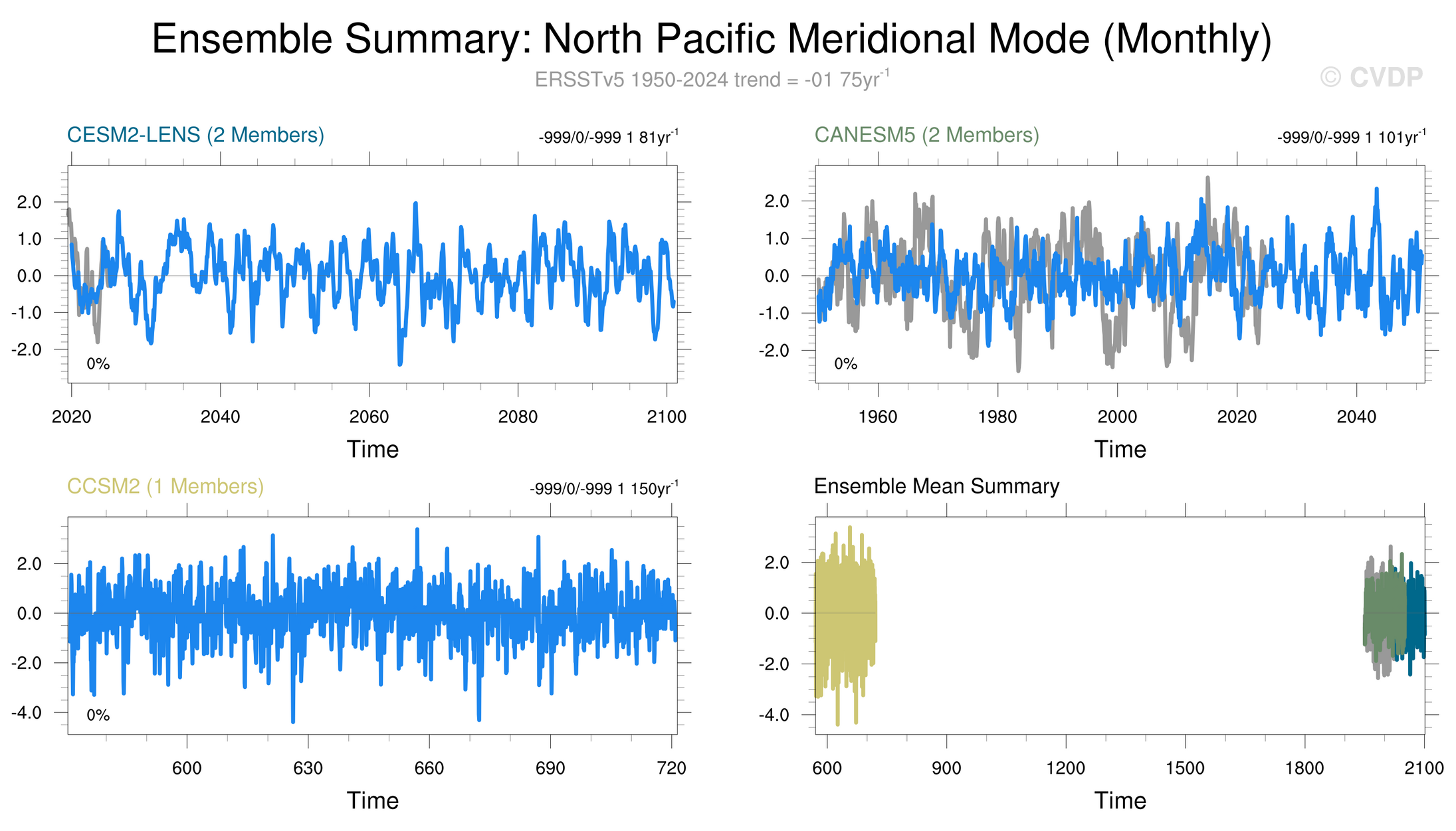 Ensemble Summary: North Pacific Meridional Mode (Monthly)

ERSSTv5 1950-2024 trend = -01 75yr$^{-1}$

© CVDP

CESM2-LENS (2 Members)

-999/0/-999 1 81yr$^{-1}$

2.0
1.0
0.0
-1.0
-2.0

0%

2020 2040 2060 2080 2100

Time

CANESM5 (2 Members)

-999/0/-999 1 101yr$^{-1}$

2.0
1.0
0.0
-1.0
-2.0

0%

1960 1980 2000 2020 2040

Time

CCSM2 (1 Members)

-999/0/-999 1 150yr$^{-1}$

2.0
0.0
-2.0
-4.0

0%

600 630 660 690 720

Time

Ensemble Mean Summary

2.0
0.0
-2.0
-4.0

600 900 1200 1500 1800 2100

Time